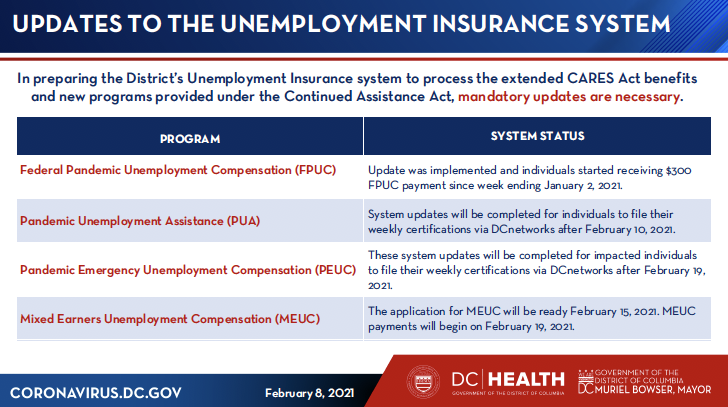 UPDATES TO THE UNEMPLOYMENT INSURANCE SYSTEM

In preparing the District's Unemployment Insurance system to process the extended CARES Act benefits and new programs provided under the Continued Assistance Act, mandatory updates are necessary.

| PROGRAM | SYSTEM STATUS |
|---|---|
| Federal Pandemic Unemployment Compensation (FPUC) | Update was implemented and individuals started receiving \$300 FPUC payment since week ending January 2, 2021. |
| Pandemic Unemployment Assistance (PUA) | System updates will be completed for individuals to file their weekly certifications via DCnetworks after February 10, 2021. |
| Pandemic Emergency Unemployment Compensation (PEUC) | These system updates will be completed for impacted individuals to file their weekly certifications via DCnetworks after February 19, 2021. |
| Mixed Earners Unemployment Compensation (MEUC) | The application for MEUC will be ready February 15, 2021. MEUC payments will begin on February 19, 2021. |

CORONAVIRUS.DC.GOV

February 8, 2021

DC | HEALTH
GOVERNMENT OF THE DISTRICT OF COLUMBIA

GOVERNMENT OF THE DISTRICT OF COLUMBIA
DC MURIEL BOWSER, MAYOR